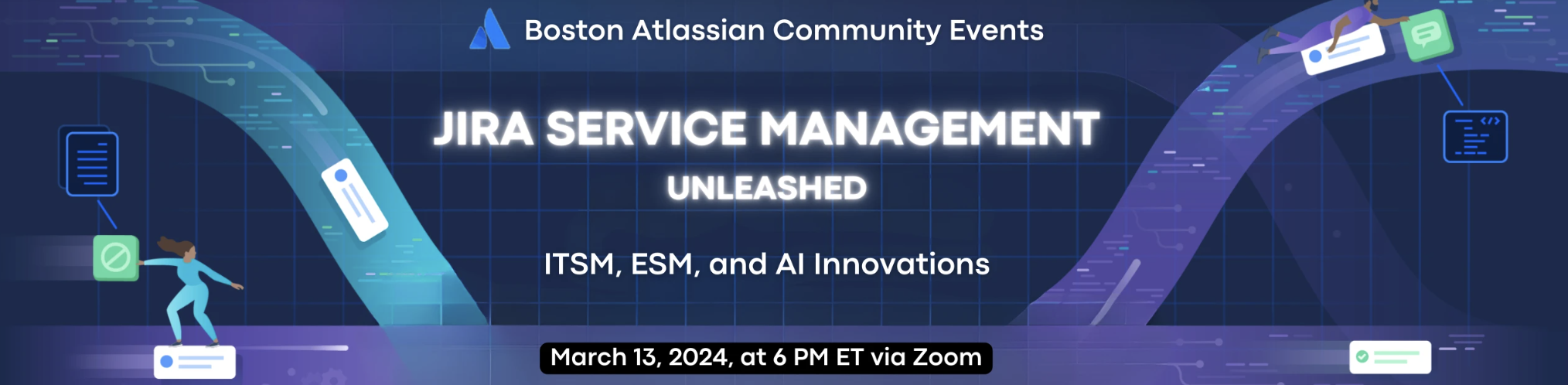 Boston Atlassian Community Events

JIRA SERVICE MANAGEMENT

UNLEASHED

ITSM, ESM, and AI Innovations

March 13, 2024, at 6 PM ET via Zoom